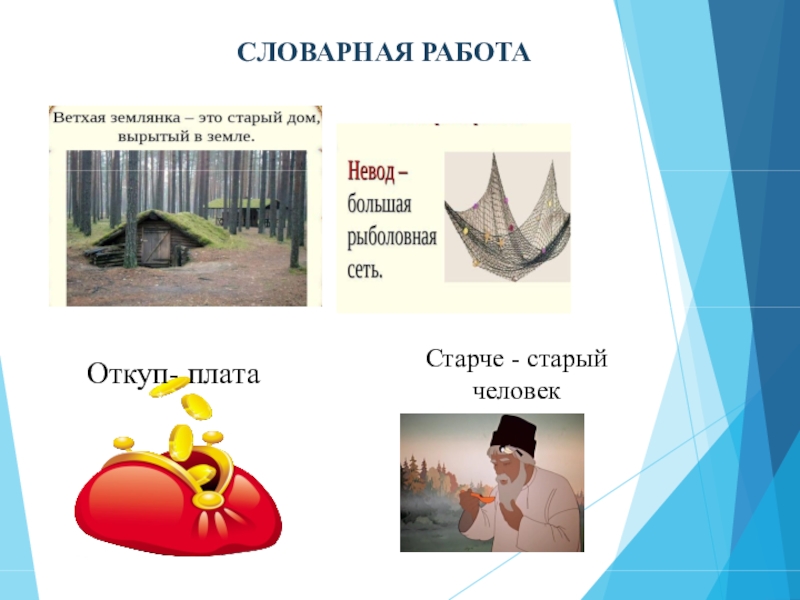 СЛОВАРНАЯ РАБОТА

Ветхая землянка – это старый дом, вырытый в земле.

Невод – большая рыболовная сеть.

Откуп- плата

Старче - старый человек